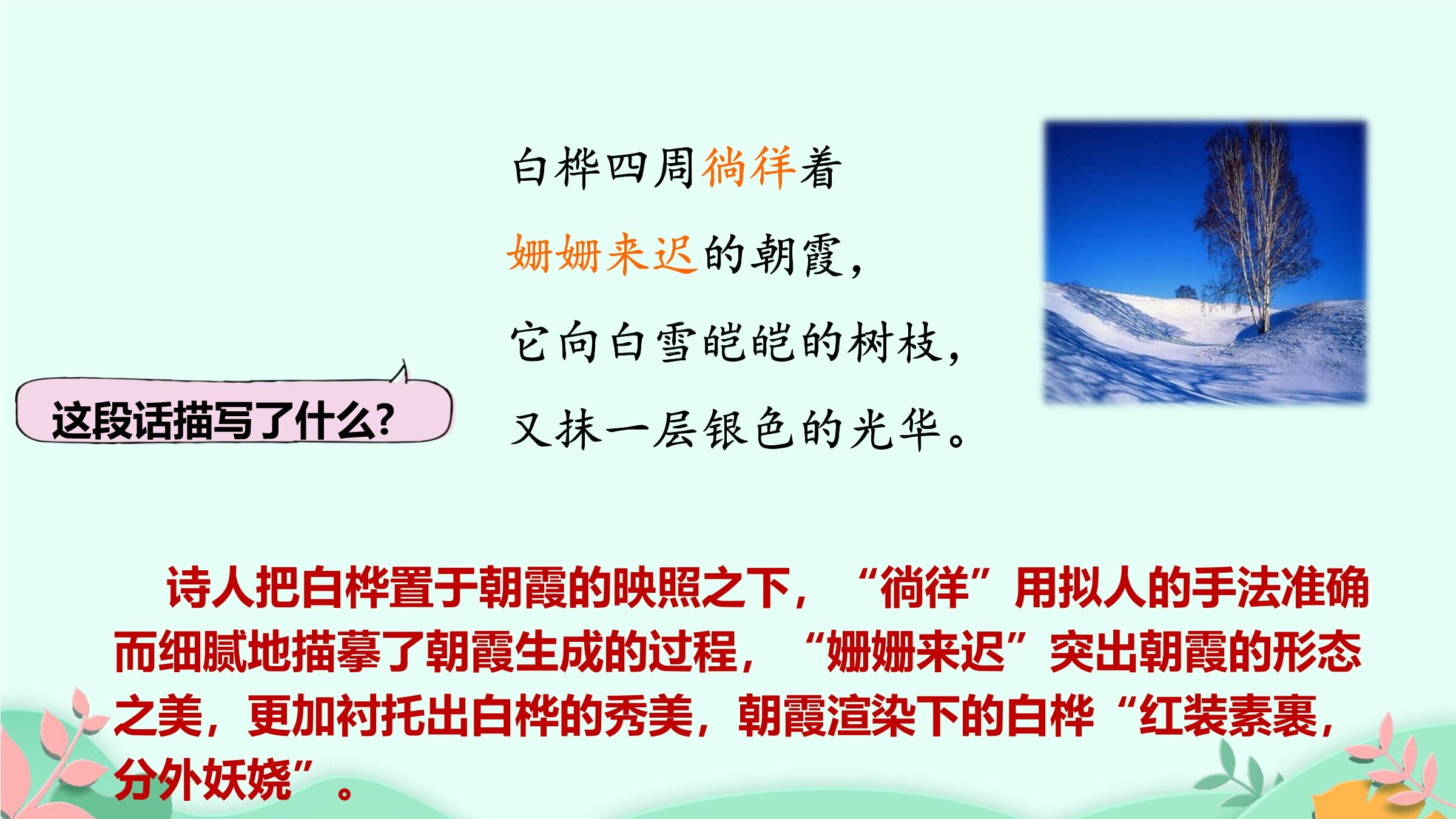 白桦四周徜徉着
姗姗来迟的朝霞，
它向白雪皑皑的树枝，
又抹一层银色的光华。

这段话描写了什么？

诗人把白桦置于朝霞的映照之下，“徜徉”用拟人的手法准确而细腻地描摹了朝霞生成的过程，“姗姗来迟”突出朝霞的形态之美，更加衬托出白桦的秀美，朝霞渲染下的白桦“红装素裹，分外妖娆”。